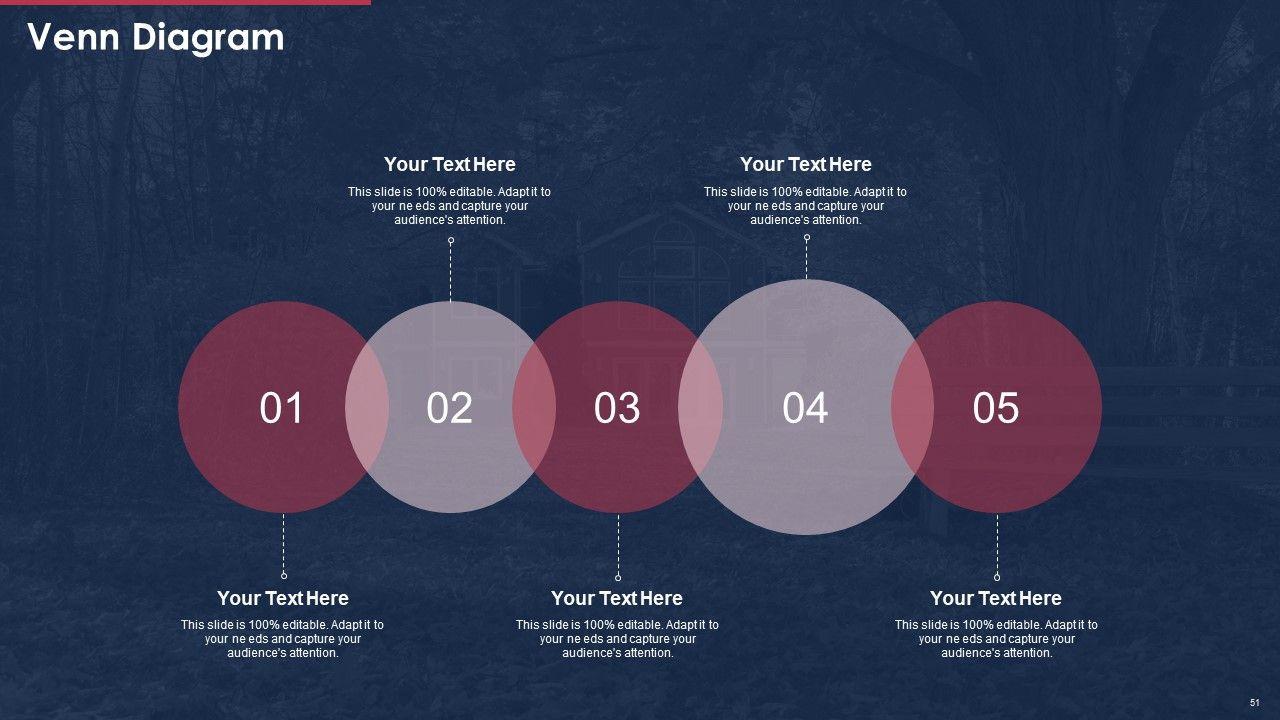 Venn Diagram

Your Text Here
This slide is 100% editable. Adapt it to your ne eds and capture your audience's attention.

Your Text Here
This slide is 100% editable. Adapt it to your ne eds and capture your audience's attention.

01

02

03

04

05

Your Text Here
This slide is 100% editable. Adapt it to your ne eds and capture your audience's attention.

Your Text Here
This slide is 100% editable. Adapt it to your ne eds and capture your audience's attention.

Your Text Here
This slide is 100% editable. Adapt it to your ne eds and capture your audience's attention.

51